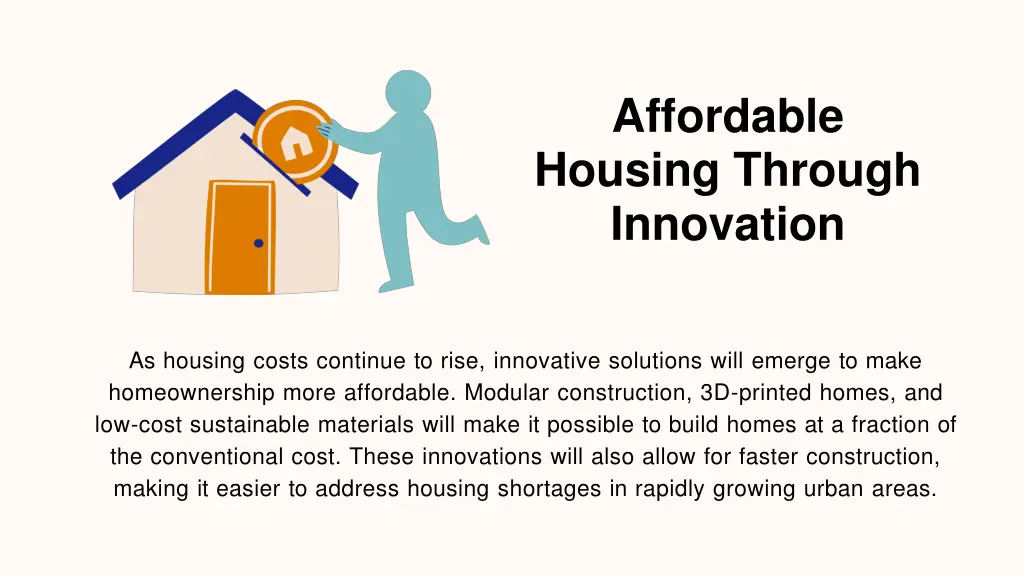 Affordable Housing Through Innovation

As housing costs continue to rise, innovative solutions will emerge to make homeownership more affordable. Modular construction, 3D-printed homes, and low-cost sustainable materials will make it possible to build homes at a fraction of the conventional cost. These innovations will also allow for faster construction, making it easier to address housing shortages in rapidly growing urban areas.